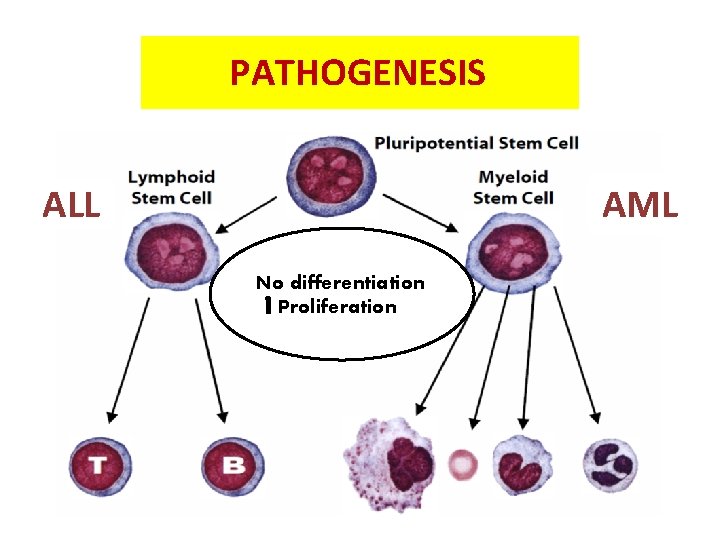 PATHOGENESIS

Pluripotential Stem Cell

Lymphoid Stem Cell

Myeloid Stem Cell

ALL

AML

No differentiation
↑ Proliferation

T

B